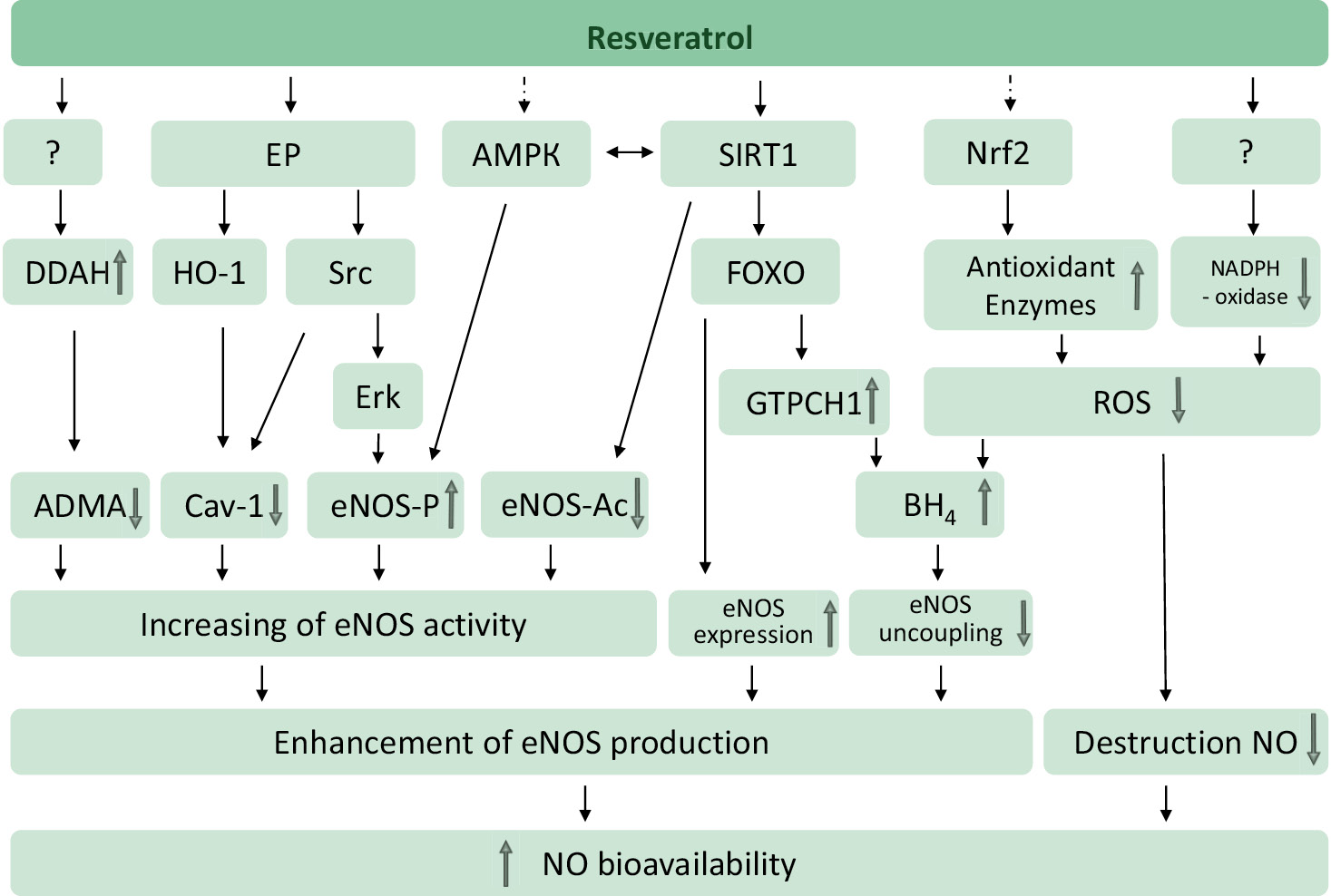 Resveratrol

?

EP

AMPK

SIRT1

Nrf2

?

DDAH

HO-1

Src

FOXO

Antioxidant Enzymes

NADPH - oxidase

Erk

GTPCH1

ROS

ADMA

Cav-1

eNOS-P

eNOS-Ac

$BH_4$

Increasing of eNOS activity

eNOS expression

eNOS uncoupling

Enhancement of eNOS production

Destruction NO

NO bioavailability